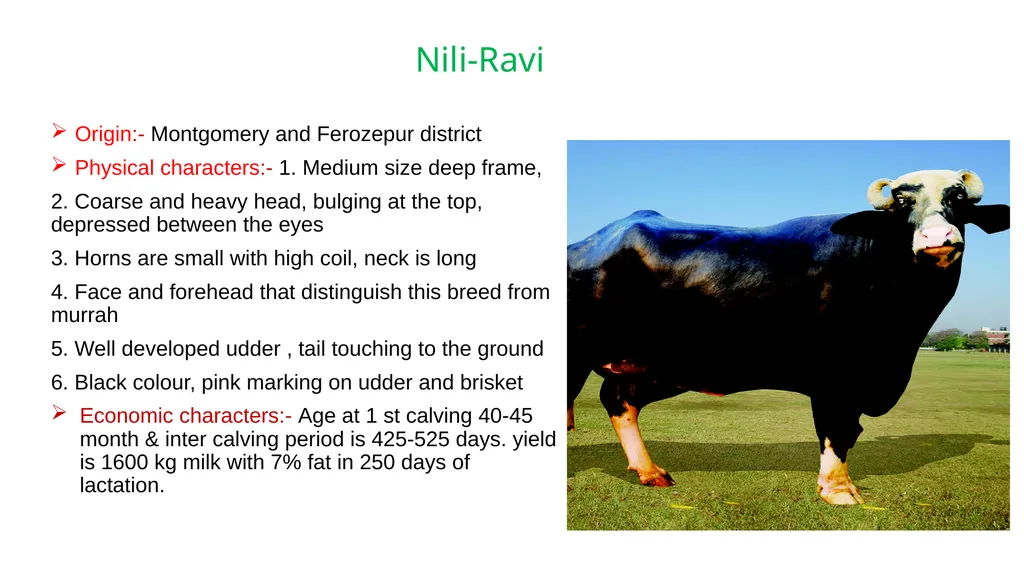 Nili-Ravi

➢ Origin:- Montgomery and Ferozepur district

➢ Physical characters:- 1. Medium size deep frame,

2. Coarse and heavy head, bulging at the top, depressed between the eyes

3. Horns are small with high coil, neck is long

4. Face and forehead that distinguish this breed from murrah

5. Well developed udder , tail touching to the ground

6. Black colour, pink marking on udder and brisket

➢ Economic characters:- Age at 1 st calving 40-45 month & inter calving period is 425-525 days. yield is 1600 kg milk with 7% fat in 250 days of lactation.